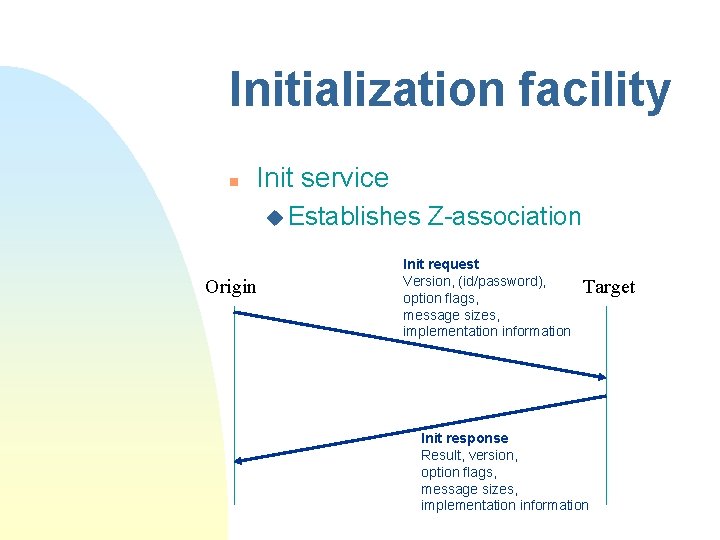 Initialization facility

Init service

Establishes Z-association

Origin

Init request
Version, (id/password), option flags, message sizes, implementation information

Target

Init response
Result, version, option flags, message sizes, implementation information